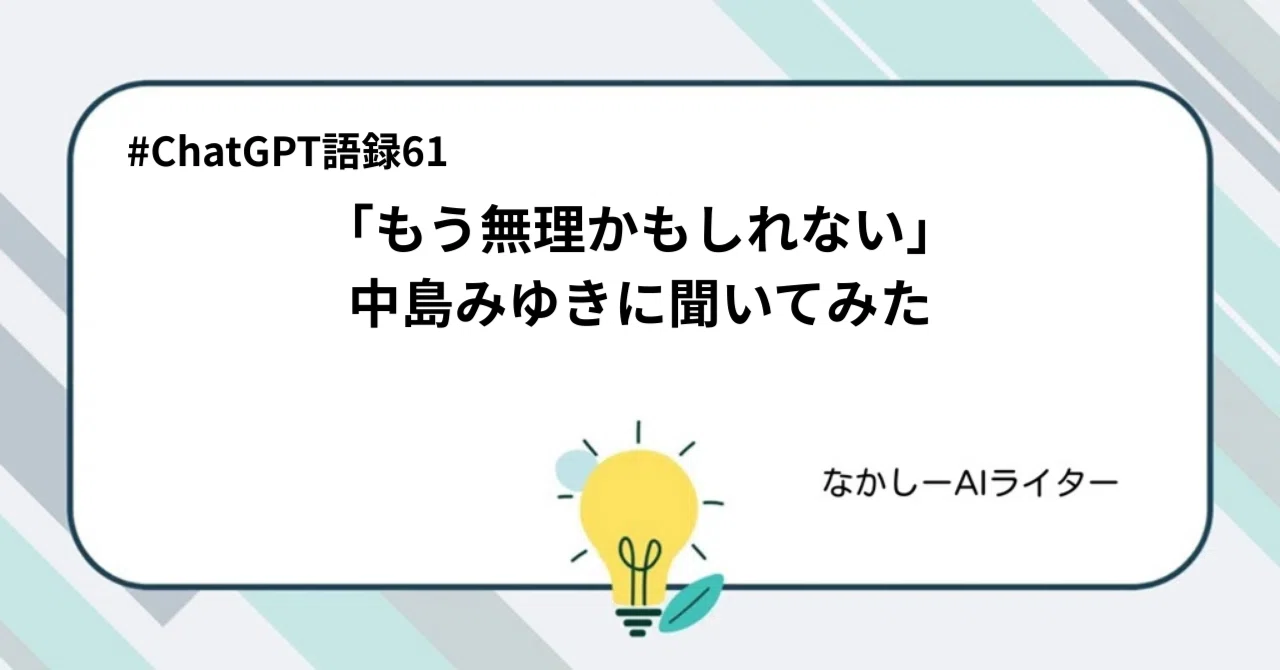 #ChatGPT語録61

「もう無理かもしれない」
中島みゆきに聞いてみた

なかしーAIライター